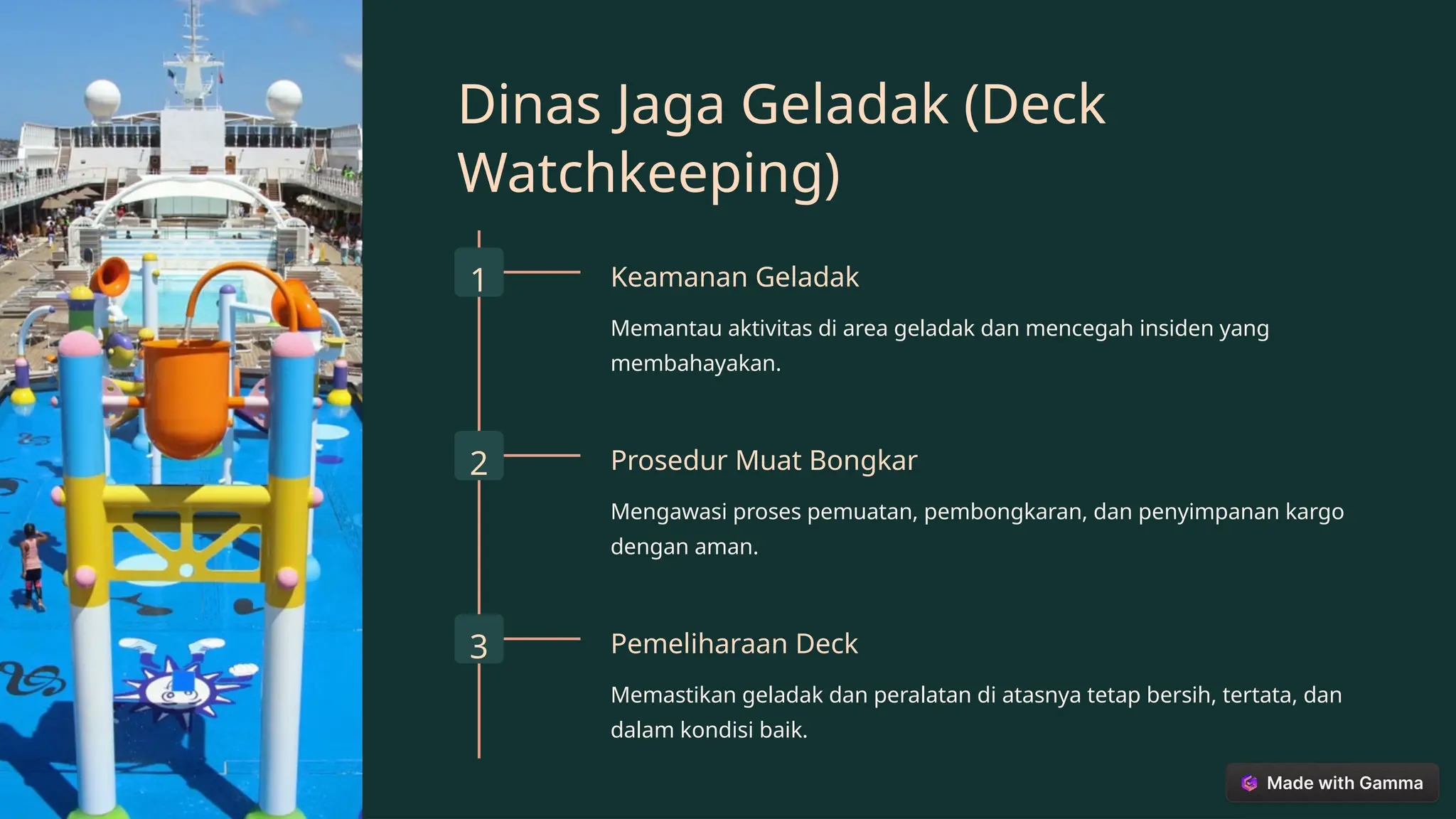 Dinas Jaga Geladak (Deck Watchkeeping)

1

Keamanan Geladak

Memantau aktivitas di area geladak dan mencegah insiden yang membahayakan.

2

Prosedur Muat Bongkar

Mengawasi proses pemuatan, pembongkaran, dan penyimpanan kargo dengan aman.

3

Pemeliharaan Deck

Memastikan geladak dan peralatan di atasnya tetap bersih, tertata, dan dalam kondisi baik.

Made with Gamma